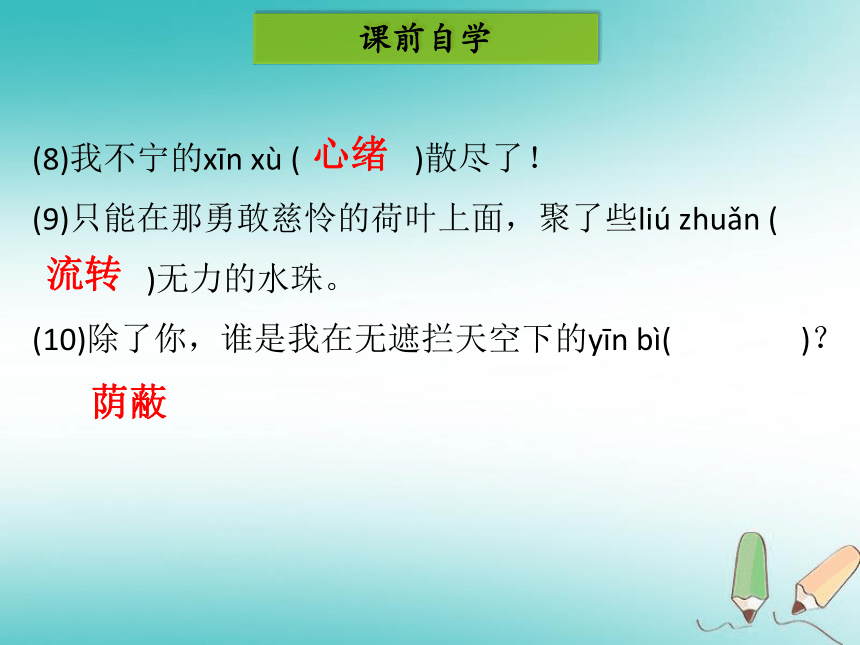 课前自学

(8)我不宁的xīn xù ( 心绪 )散尽了！

(9)只能在那勇敢慈怜的荷叶上面，聚了些liú zhuǎn ( 流转 )无力的水珠。

(10)除了你，谁是我在无遮拦天空下的yīn bì( )？ 荫蔽